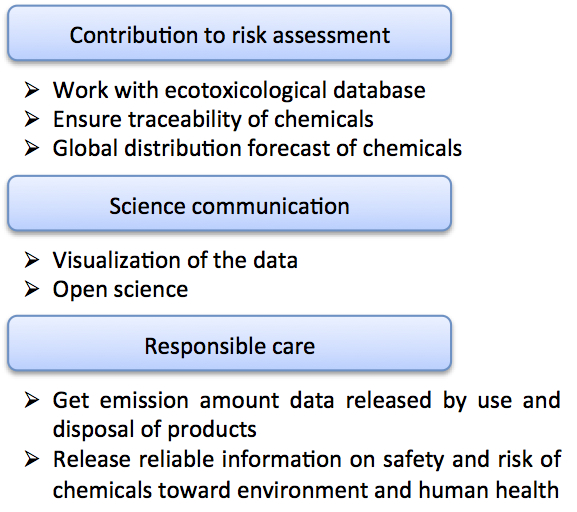 Contribution to risk assessment

➢ Work with ecotoxicological database
➢ Ensure traceability of chemicals
➢ Global distribution forecast of chemicals

Science communication

➢ Visualization of the data
➢ Open science

Responsible care

➢ Get emission amount data released by use and disposal of products
➢ Release reliable information on safety and risk of chemicals toward environment and human health